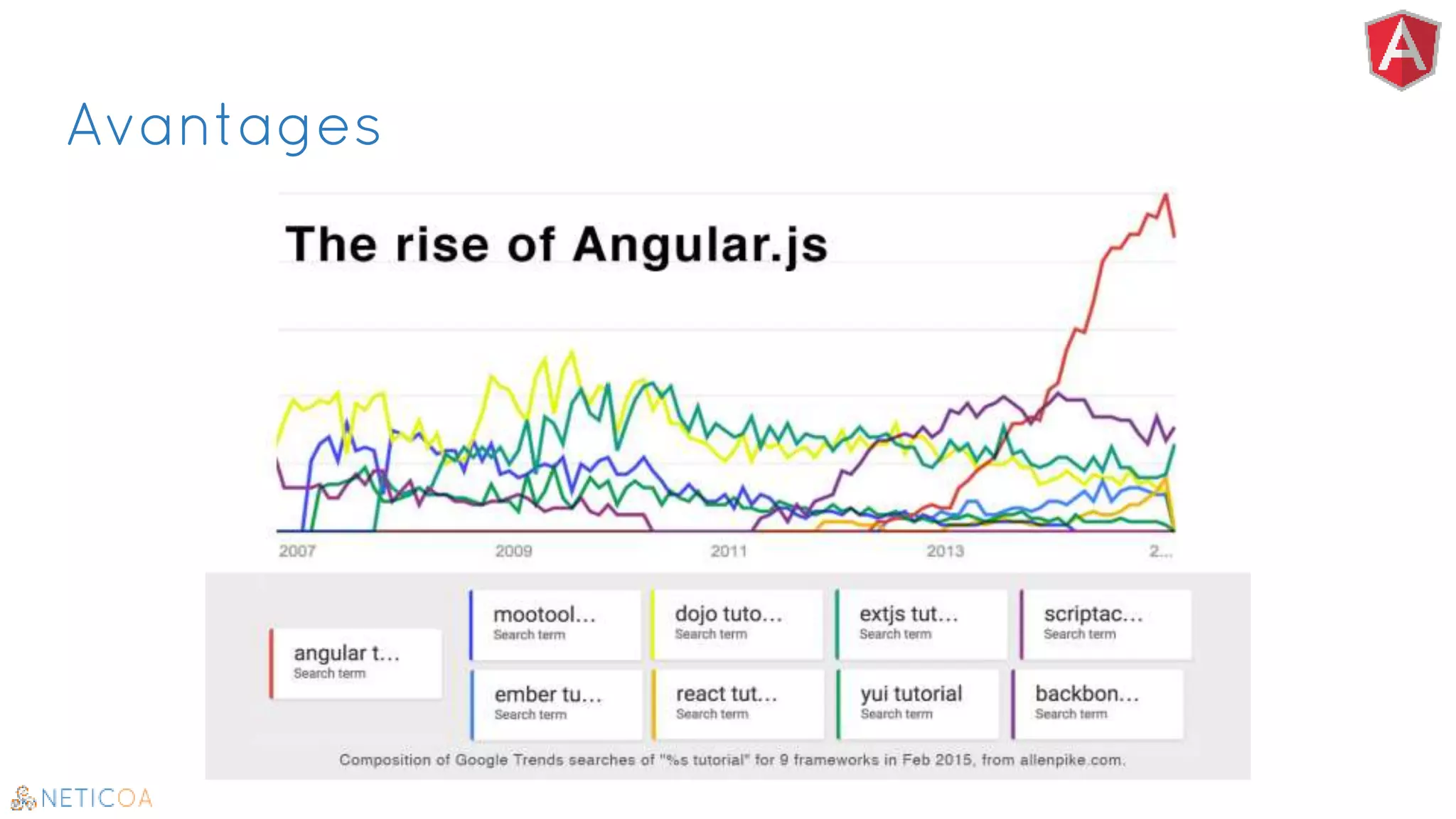 A

Avantages

The rise of Angular.js

2007 2009 2011 2013 2...

angular t...
Search term

mootool...
Search term

dojo tuto...
Search term

extjs tut...
Search term

scriptac...
Search term

ember tu...
Search term

react tut...
Search term

yui tutorial
Search term

backbon...
Search term

Composition of Google Trends searches of "%s tutorial" for 9 frameworks in Feb 2015, from allenpike.com.

NETICOA